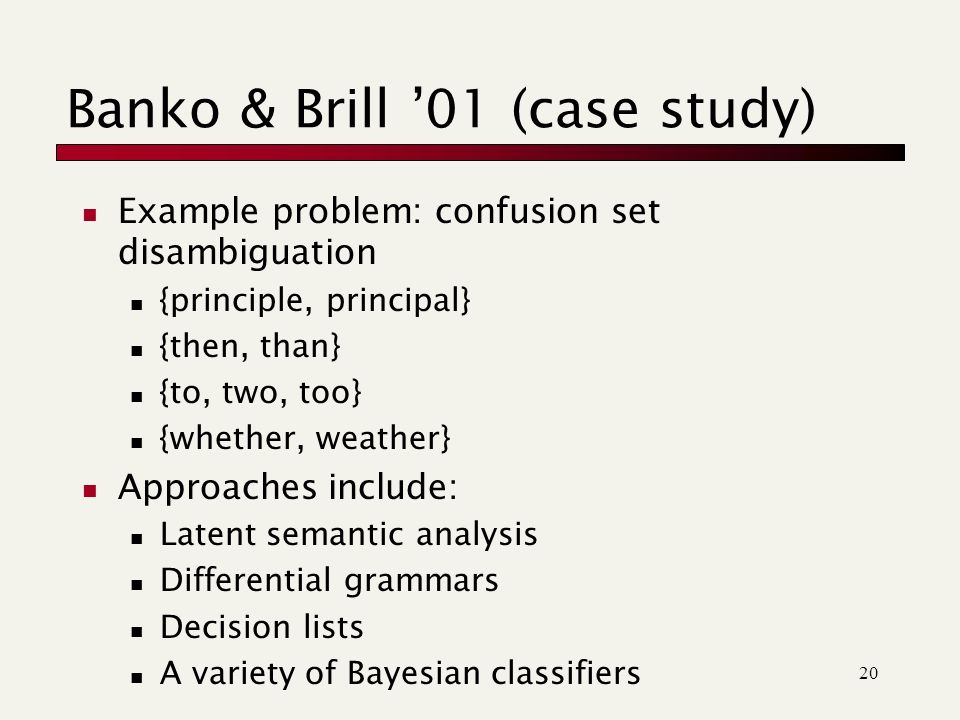 Banko & Brill ’01 (case study)

- Example problem: confusion set disambiguation
  - {principle, principal}
  - {then, than}
  - {to, two, too}
  - {whether, weather}
- Approaches include:
  - Latent semantic analysis
  - Differential grammars
  - Decision lists
  - A variety of Bayesian classifiers

20